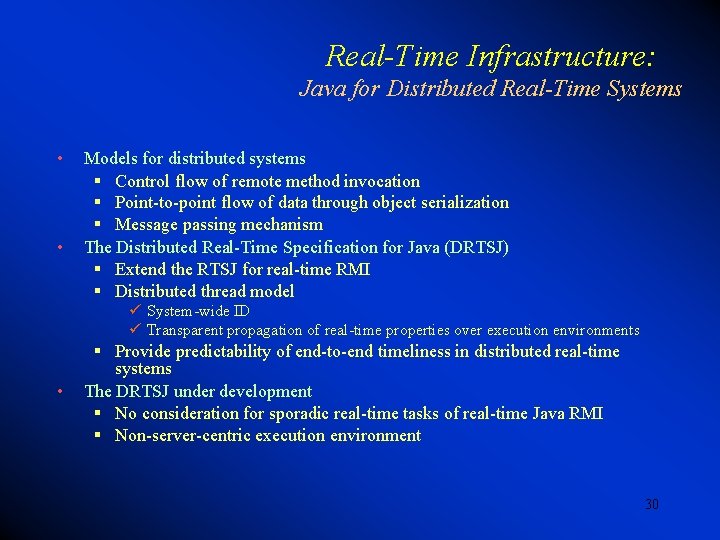 Real-Time Infrastructure:
Java for Distributed Real-Time Systems

• Models for distributed systems
 ▪ Control flow of remote method invocation
 ▪ Point-to-point flow of data through object serialization
 ▪ Message passing mechanism
• The Distributed Real-Time Specification for Java (DRTSJ)
 ▪ Extend the RTSJ for real-time RMI
 ▪ Distributed thread model
  ✓ System-wide ID
  ✓ Transparent propagation of real-time properties over execution environments
 ▪ Provide predictability of end-to-end timeliness in distributed real-time systems
• The DRTSJ under development
 ▪ No consideration for sporadic real-time tasks of real-time Java RMI
 ▪ Non-server-centric execution environment

30